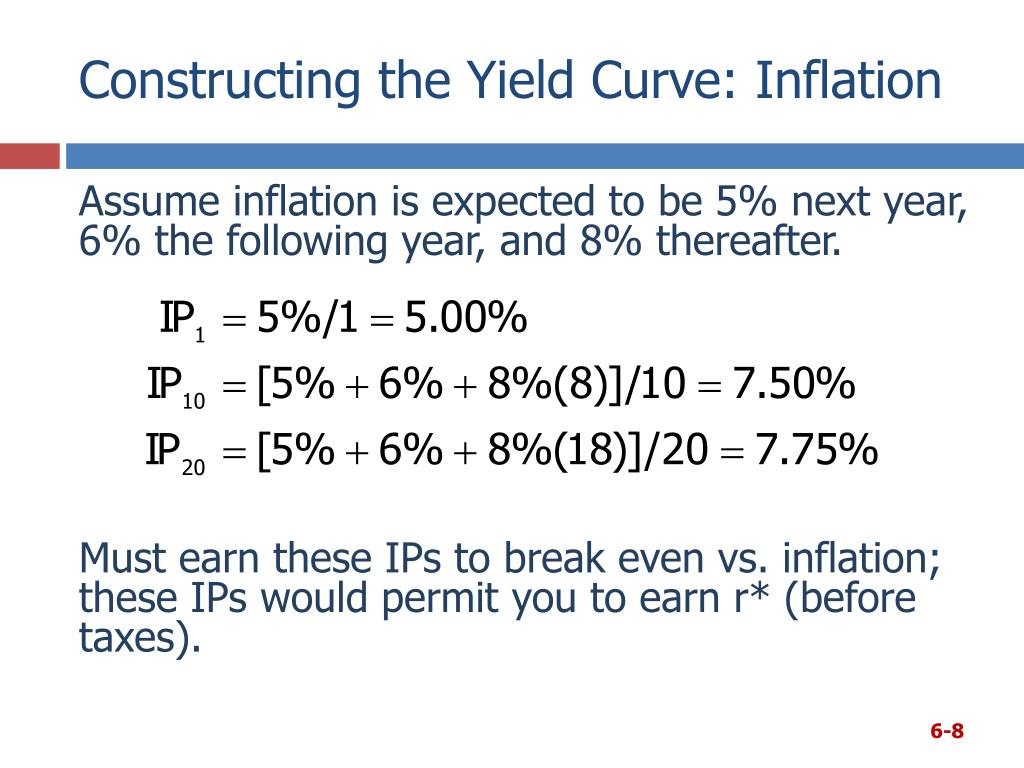 Constructing the Yield Curve: Inflation

Assume inflation is expected to be 5% next year, 6% the following year, and 8% thereafter.

$IP_1 = 5\%/1 = 5.00\%$
$IP_{10} = [5\% + 6\% + 8\%(8)]/10 = 7.50\%$
$IP_{20} = [5\% + 6\% + 8\%(18)]/20 = 7.75\%$

Must earn these IPs to break even vs. inflation; these IPs would permit you to earn r* (before taxes).

6-8